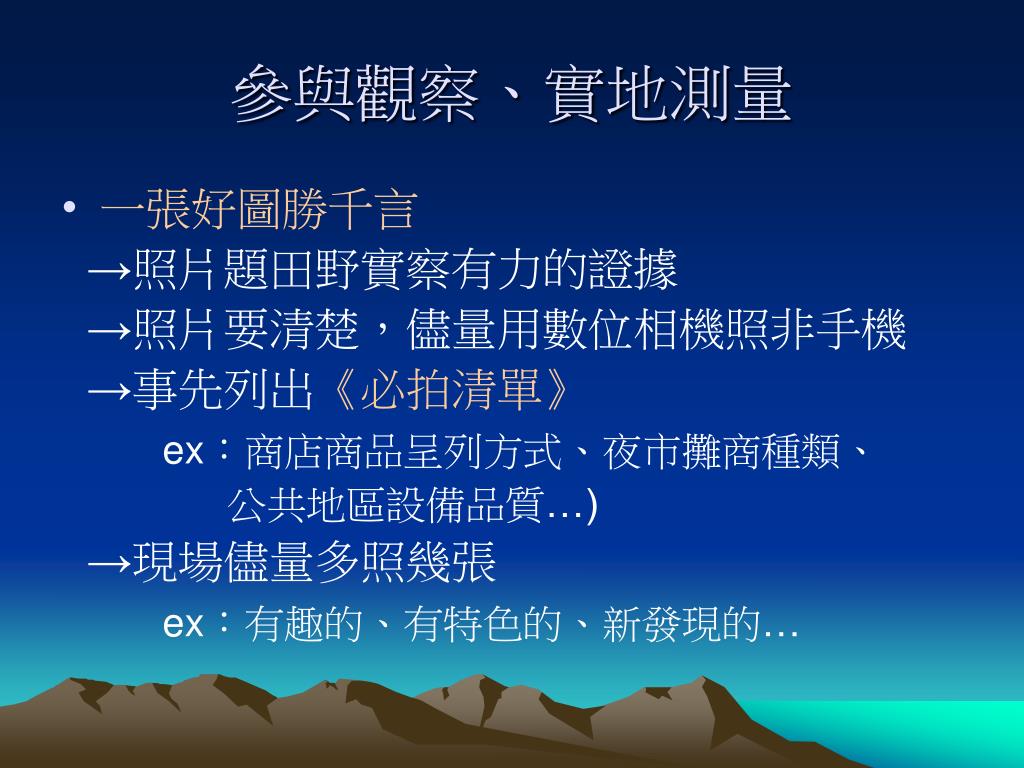 參與觀察、實地測量

• 一張好圖勝千言
→照片題田野實察有力的證據
→照片要清楚，儘量用數位相機照非手機
→事先列出《必拍清單》
ex：商店商品呈列方式、夜市攤商種類、公共地區設備品質…)
→現場儘量多照幾張
ex：有趣的、有特色的、新發現的…